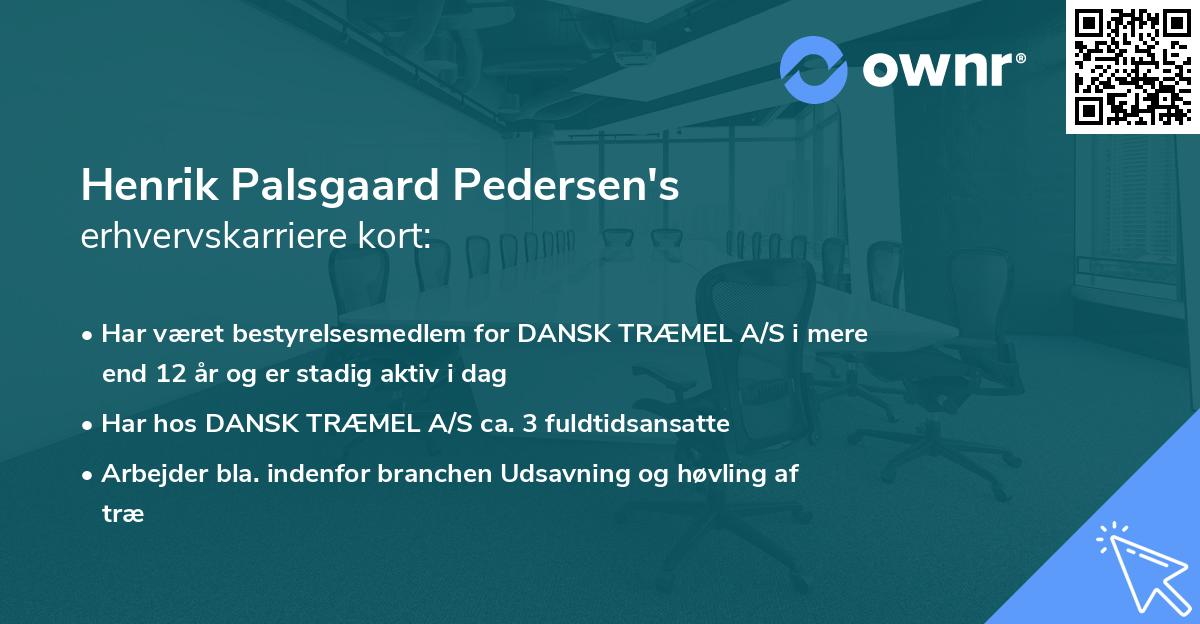 ownr®

Henrik Palsgaard Pedersen's
erhvervskarriere kort:

• Har været bestyrelsesmedlem for DANSK TRÆMEL A/S i mere end 12 år og er stadig aktiv i dag
• Har hos DANSK TRÆMEL A/S ca. 3 fuldtidsansatte
• Arbejder bla. indenfor branchen Udsavning og høvling af træ